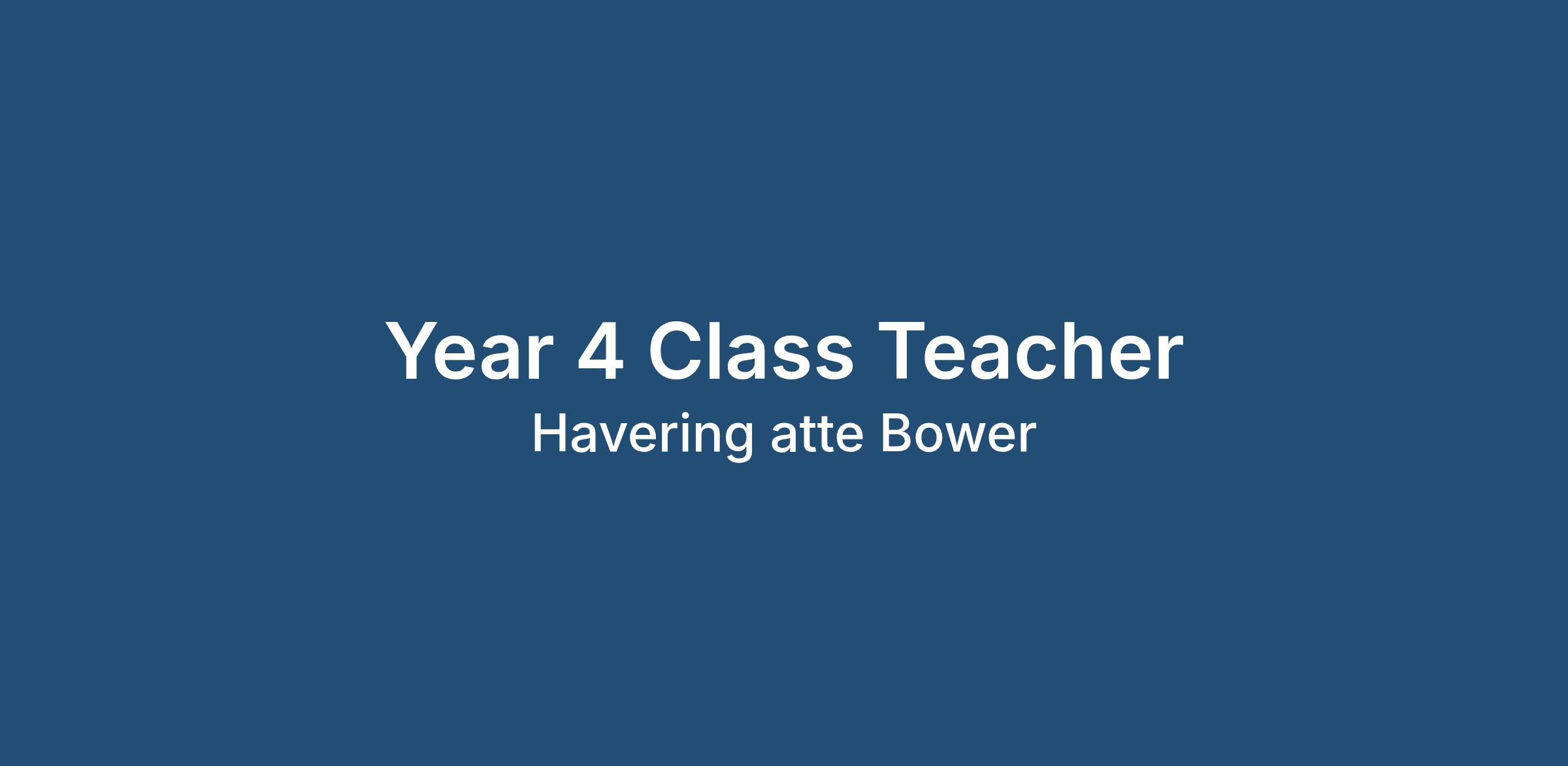 Year 4 Class Teacher
Havering atte Bower